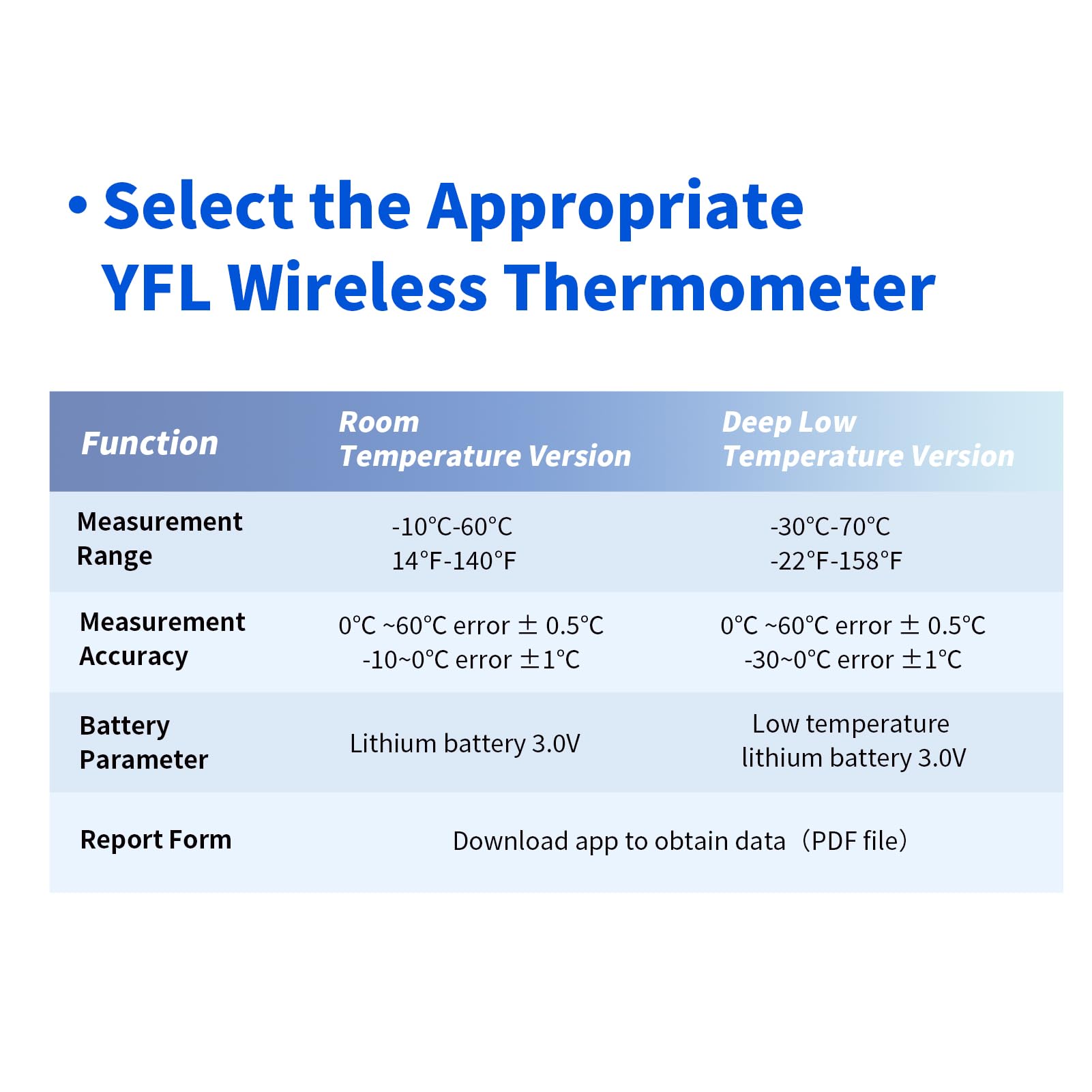 • Select the Appropriate YFL Wireless Thermometer

| Function | Room Temperature Version | Deep Low Temperature Version |
|---|---|---|
| Measurement Range | -10°C-60°C 14°F-140°F | -30°C-70°C -22°F-158°F |
| Measurement Accuracy | 0°C ~60°C error ± 0.5°C -10~0°C error ±1°C | 0°C ~60°C error ± 0.5°C -30~0°C error ±1°C |
| Battery Parameter | Lithium battery 3.0V | Low temperature lithium battery 3.0V |
| Report Form | Download app to obtain data（PDF file） | |